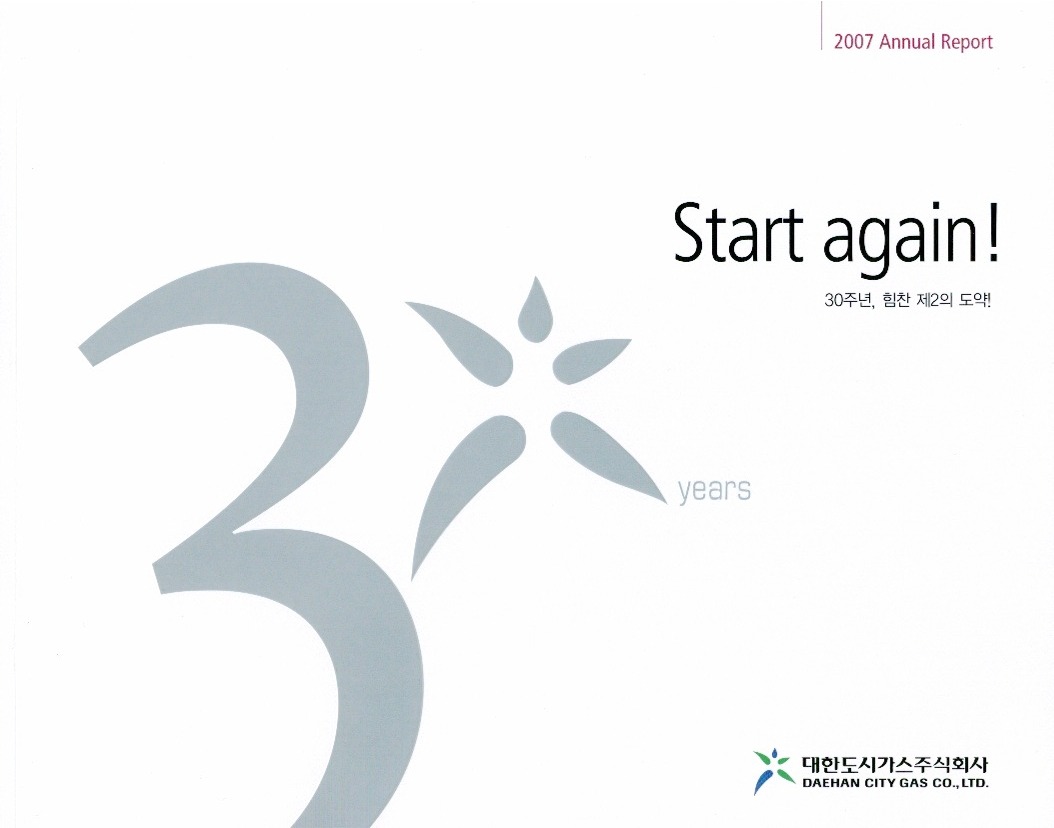 2007 Annual Report

Start again!

30주년, 힘찬 제2의 도약!

3

years

대한도시가스주식회사
DAEHAN CITY GAS CO., LTD.